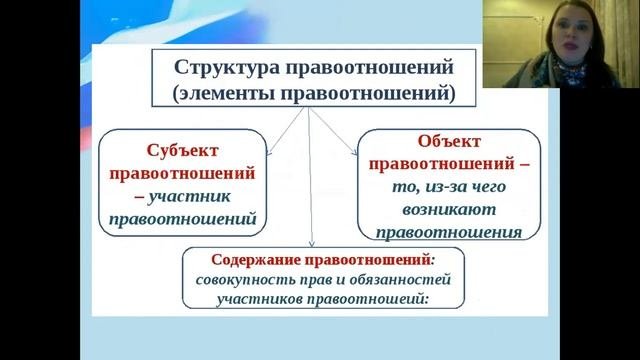 Структура правоотношений (элементы правоотношений)

Субъект правоотношений – участник правоотношений

Объект правоотношений – то, из-за чего возникают правоотношения

Содержание правоотношений: совокупность прав и обязанностей участников правоотношеий: